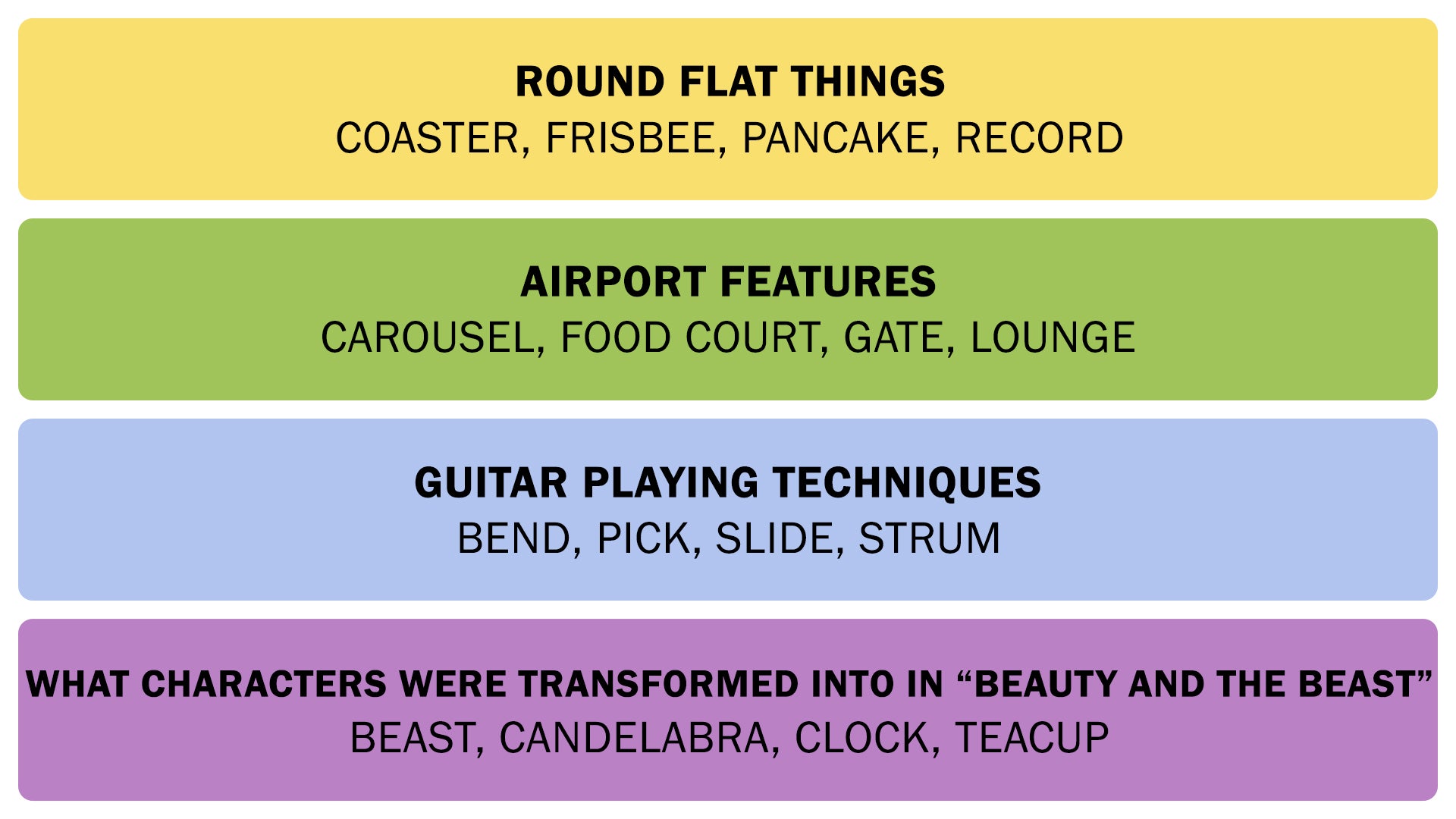 ROUND FLAT THINGS
COASTER, FRISBEE, PANCAKE, RECORD

AIRPORT FEATURES
CAROUSEL, FOOD COURT, GATE, LOUNGE

GUITAR PLAYING TECHNIQUES
BEND, PICK, SLIDE, STRUM

WHAT CHARACTERS WERE TRANSFORMED INTO IN “BEAUTY AND THE BEAST”
BEAST, CANDELABRA, CLOCK, TEACUP